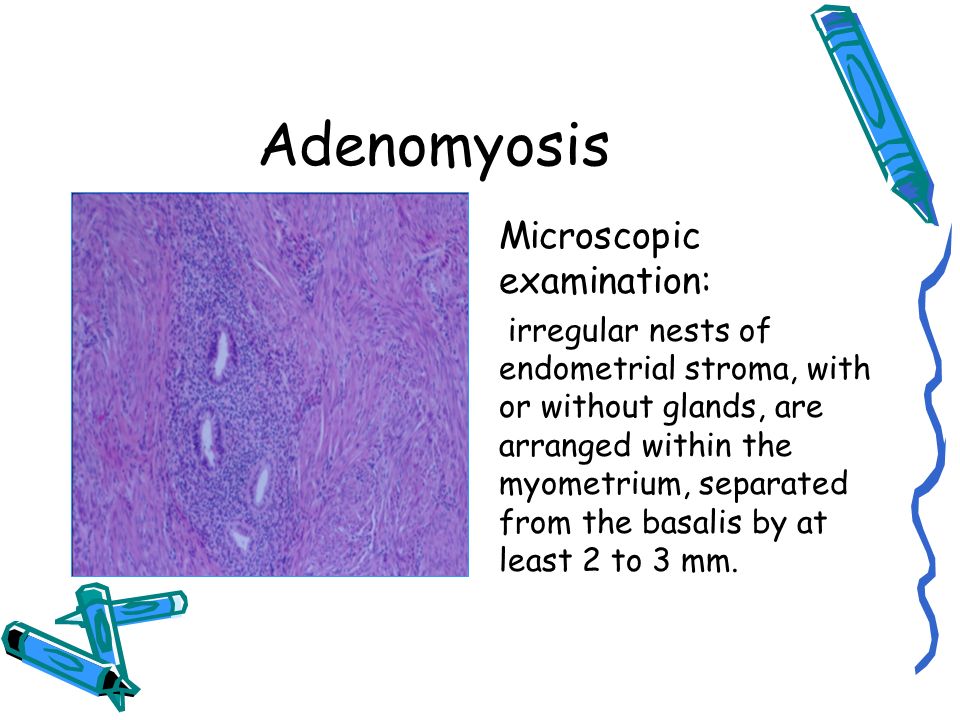 Adenomyosis

Microscopic examination:

irregular nests of endometrial stroma, with or without glands, are arranged within the myometrium, separated from the basalis by at least 2 to 3 mm.